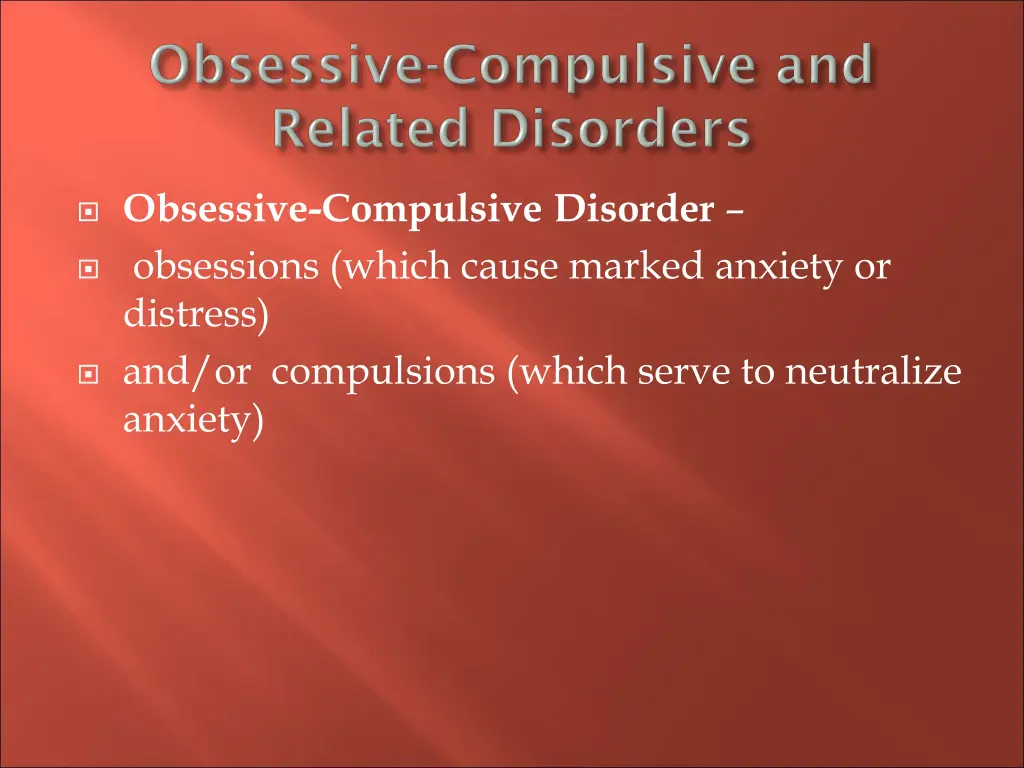 Obsessive-Compulsive and Related Disorders

Obsessive-Compulsive Disorder –

obsessions (which cause marked anxiety or distress)

and/or compulsions (which serve to neutralize anxiety)